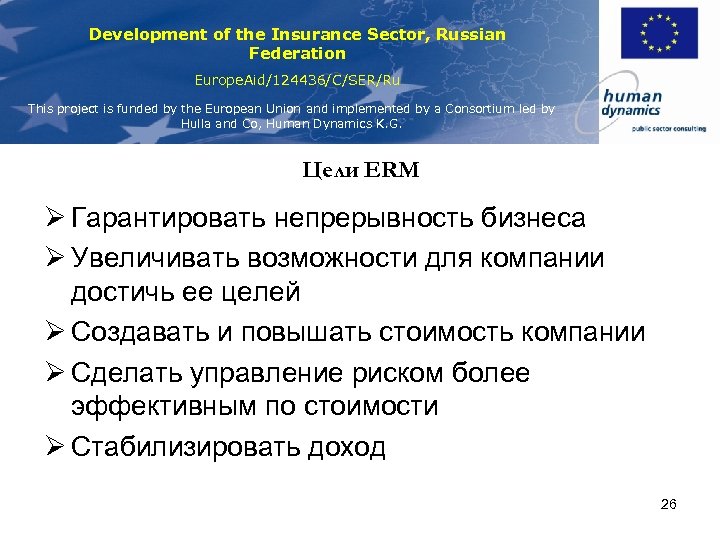 Development of the Insurance Sector, Russian Federation

EuropeAid/124436/C/SER/Ru

This project is funded by the European Union and implemented by a Consortium led by Hulla and Co, Human Dynamics K.G.

human dynamics
public sector consulting

Цели ERM

➢ Гарантировать непрерывность бизнеса
➢ Увеличивать возможности для компании достичь ее целей
➢ Создавать и повышать стоимость компании
➢ Сделать управление риском более эффективным по стоимости
➢ Стабилизировать доход

26